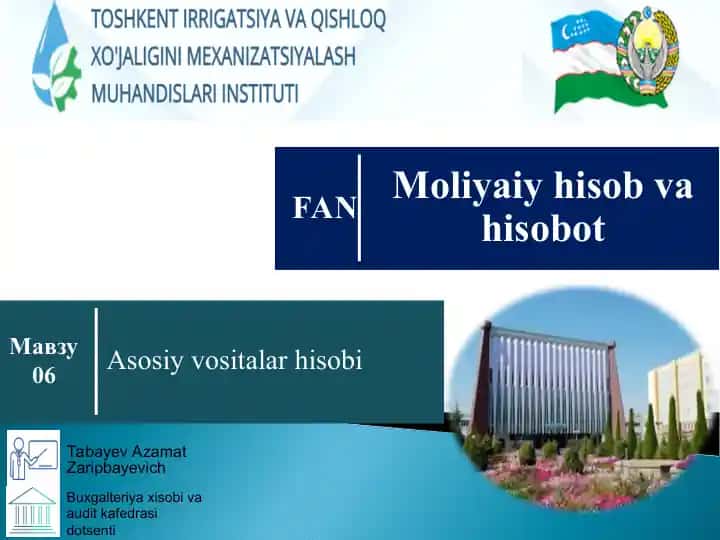 TOSHKENT IRRIGATSIYA VA QISHLOQ XO'JALIGINI MEXANIZATSIYALASH MUHANDISLARI INSTITUTI

FAN

Moliyaiy hisob va hisobot

Мавзу 06

Asosiy vositalar hisobi

Tabayev Azamat Zaripbayevich

Buxgalteriya xisobi va audit kafedrasi dotsenti